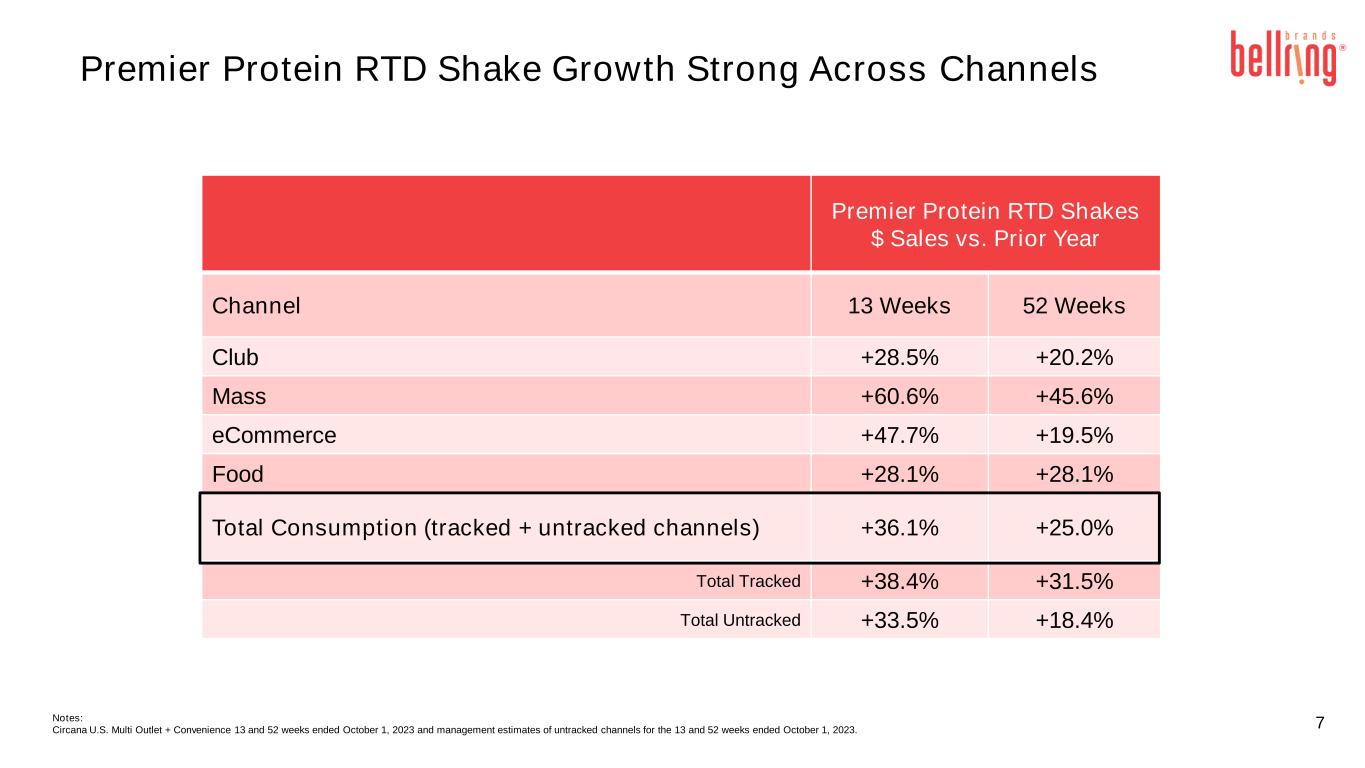 Premier Protein RTD Shake Growth Strong Across Channels

bellring brands

| | Premier Protein RTD Shakes $ Sales vs. Prior Year | |
|---|---|---|
| Channel | 13 Weeks | 52 Weeks |
| Club | +28.5% | +20.2% |
| Mass | +60.6% | +45.6% |
| eCommerce | +47.7% | +19.5% |
| Food | +28.1% | +28.1% |
| Total Consumption (tracked + untracked channels) | +36.1% | +25.0% |
| Total Tracked | +38.4% | +31.5% |
| Total Untracked | +33.5% | +18.4% |

Notes:
Circana U.S. Multi Outlet + Convenience 13 and 52 weeks ended October 1, 2023 and management estimates of untracked channels for the 13 and 52 weeks ended October 1, 2023.

7